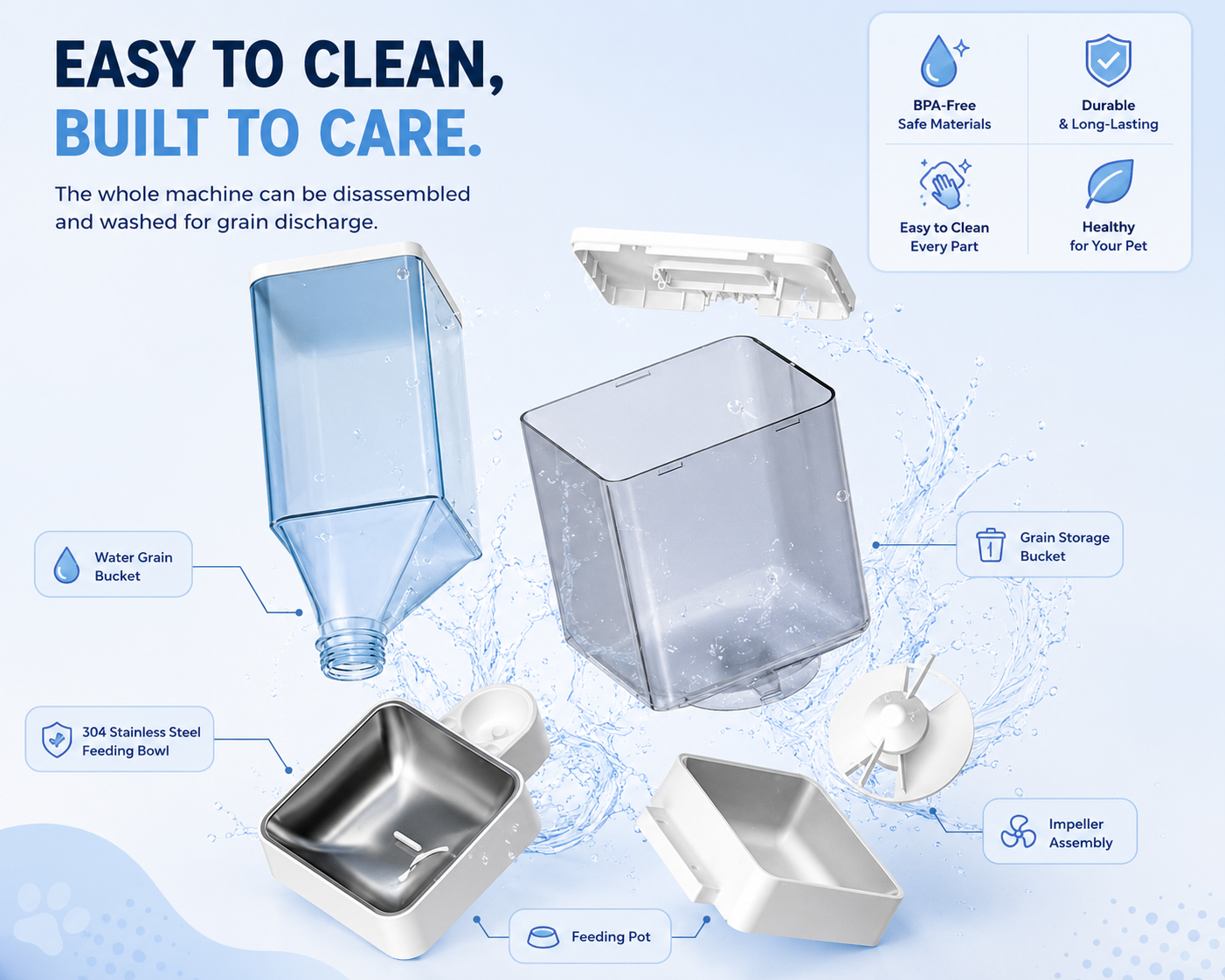 EASY TO CLEAN,
BUILT TO CARE.

The whole machine can be disassembled and washed for grain discharge.

BPA-Free
Safe Materials

Durable
& Long-Lasting

Easy to Clean
Every Part

Healthy
for Your Pet

Water Grain Bucket

Grain Storage Bucket

304 Stainless Steel Feeding Bowl

Impeller Assembly

Feeding Pot